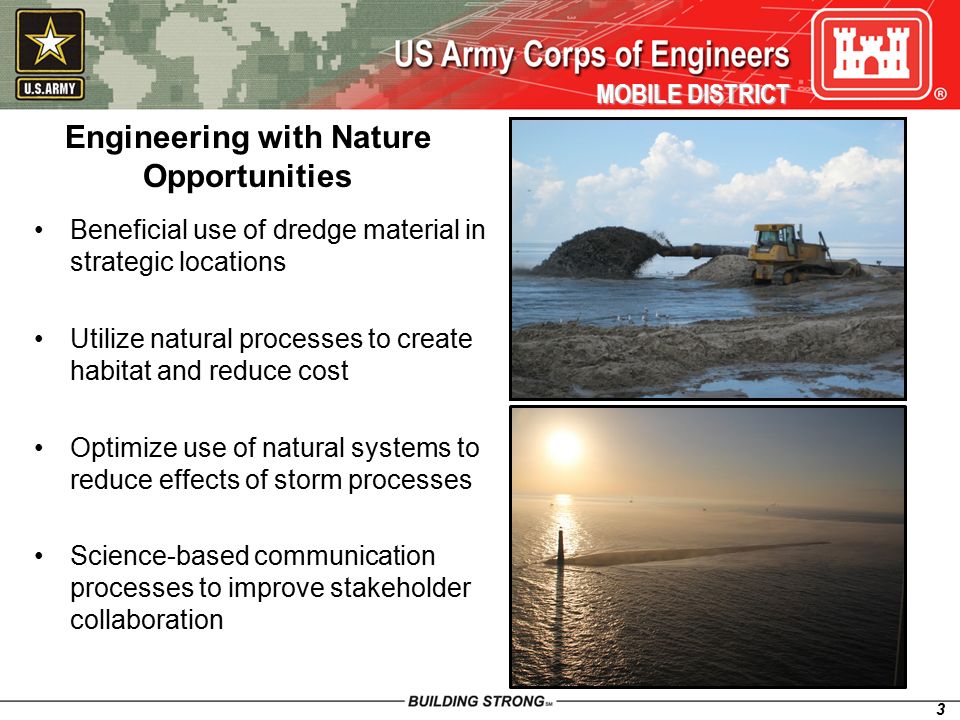 U.S.ARMY

US Army Corps of Engineers
MOBILE DISTRICT

®

Engineering with Nature Opportunities

• Beneficial use of dredge material in strategic locations

• Utilize natural processes to create habitat and reduce cost

• Optimize use of natural systems to reduce effects of storm processes

• Science-based communication processes to improve stakeholder collaboration

BUILDING STRONG℠

3